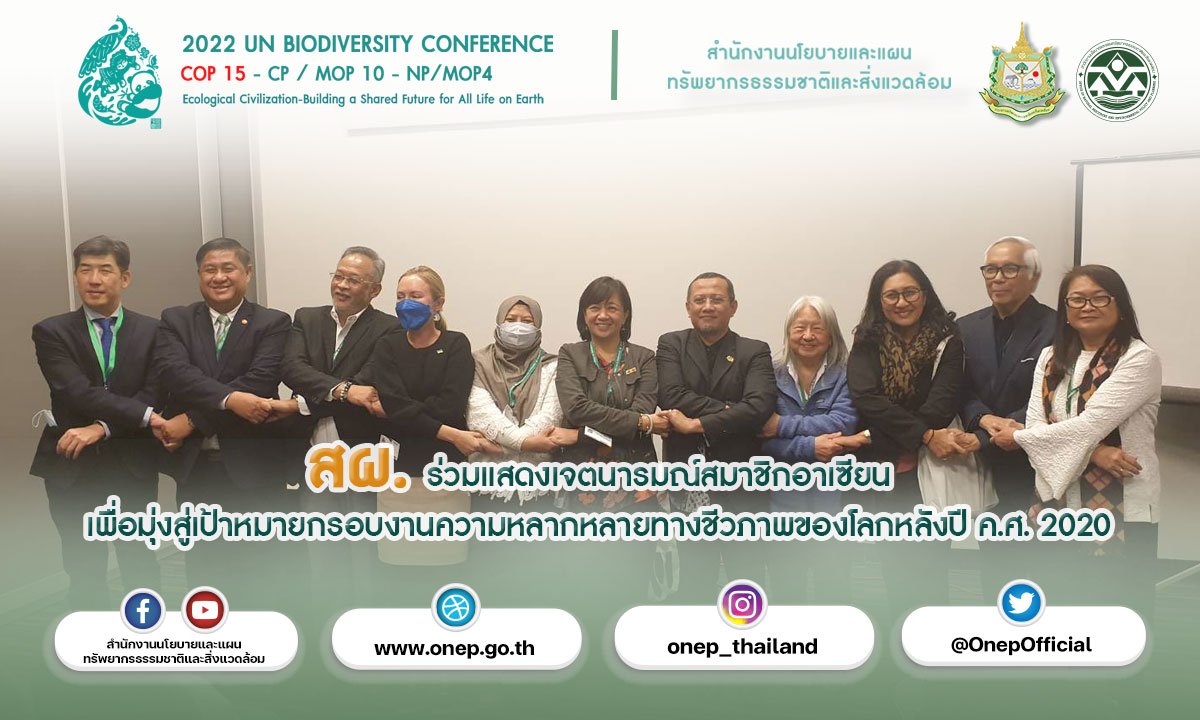 2022 UN BIODIVERSITY CONFERENCE
COP 15 - CP / MOP 10 - NP/MOP4
Ecological Civilization-Building a Shared Future for All Life on Earth

สำนักงานนโยบายและแผน
ทรัพยากรธรรมชาติและสิ่งแวดล้อม

สผ. ร่วมแสดงเจตนารมณ์สมาชิกอาเซียน
เพื่อมุ่งสู่เป้าหมายกรอบงานความหลากหลายทางชีวภาพของโลกหลังปี ค.ศ. 2020

สำนักงานนโยบายและแผน
ทรัพยากรธรรมชาติและสิ่งแวดล้อม

www.onep.go.th

onep_thailand

@OnepOfficial